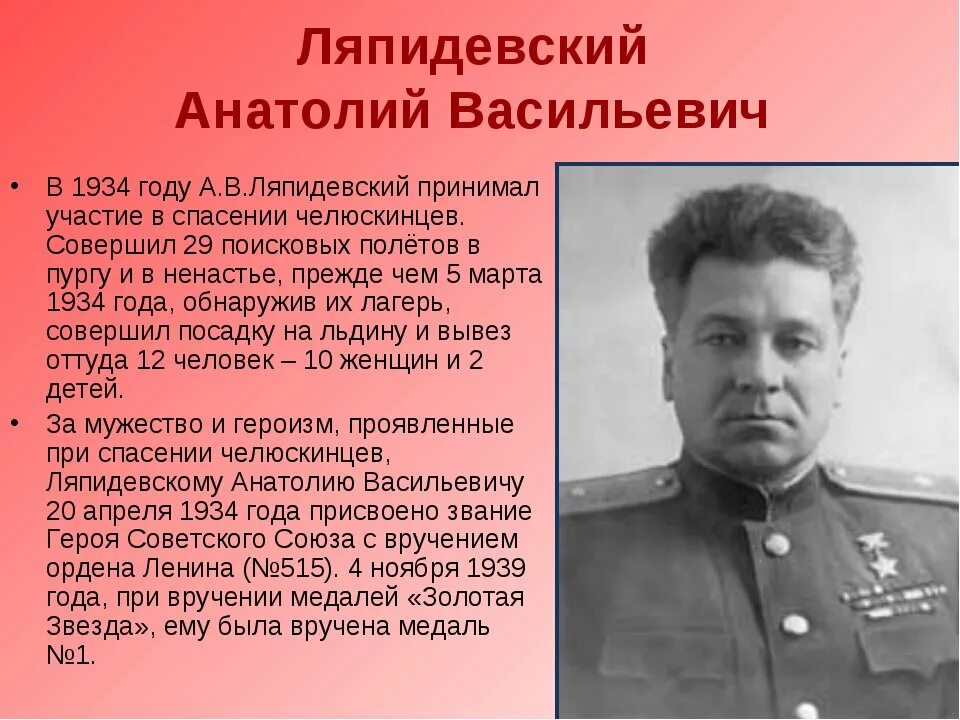 Ляпидевский
Анатолий Васильевич

• В 1934 году А.В.Ляпидевский принимал участие в спасении челюскинцев. Совершил 29 поисковых полётов в пургу и в ненастье, прежде чем 5 марта 1934 года, обнаружив их лагерь, совершил посадку на льдину и вывез оттуда 12 человек – 10 женщин и 2 детей.

• За мужество и героизм, проявленные при спасении челюскинцев, Ляпидевскому Анатолию Васильевичу 20 апреля 1934 года присвоено звание Героя Советского Союза с вручением ордена Ленина (№515). 4 ноября 1939 года, при вручении медалей «Золотая Звезда», ему была вручена медаль №1.